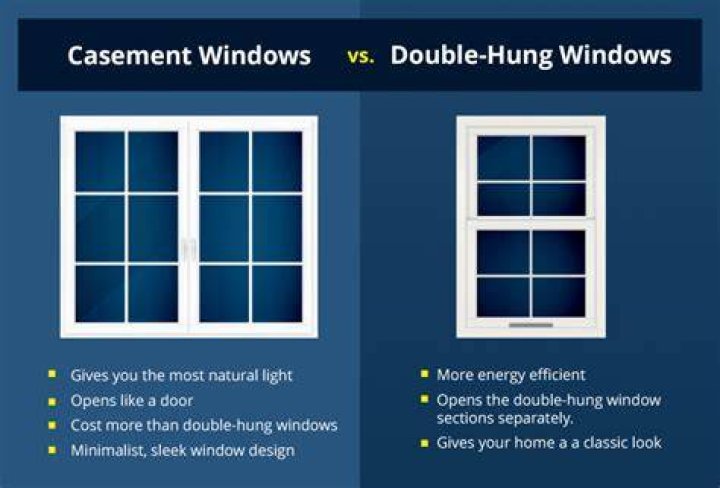 Casement Windows vs. Double-Hung Windows

- Gives you the most natural light
- Opens like a door
- Cost more than double-hung windows
- Minimalist, sleek window design

- More energy efficient
- Opens the double-hung window sections separately.
- Gives your home a a classic look